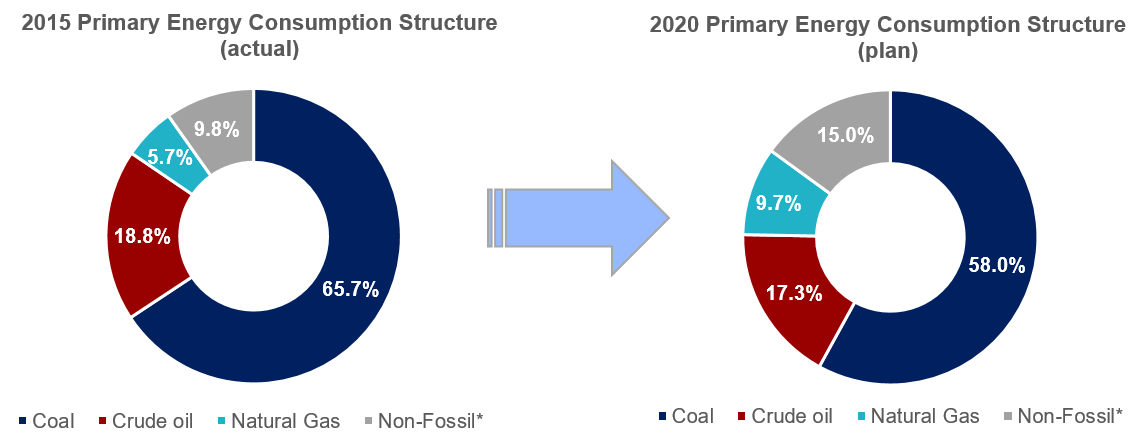 2015 Primary Energy Consumption Structure (actual)

9.8%
5.7%
18.8%
65.7%

Coal  Crude oil  Natural Gas  Non-Fossil*

2020 Primary Energy Consumption Structure (plan)

15.0%
9.7%
17.3%
58.0%

Coal  Crude oil  Natural Gas  Non-Fossil*